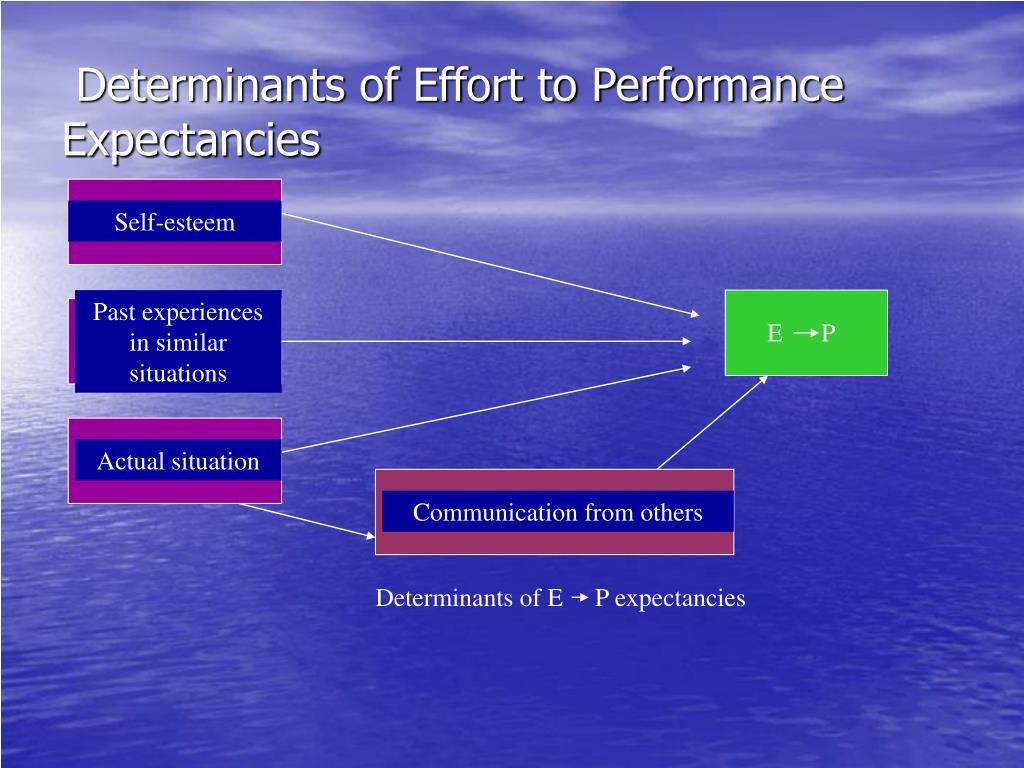 Determinants of Effort to Performance Expectancies

Self-esteem

Past experiences in similar situations

Actual situation

Communication from others

E → P

Determinants of E → P expectancies